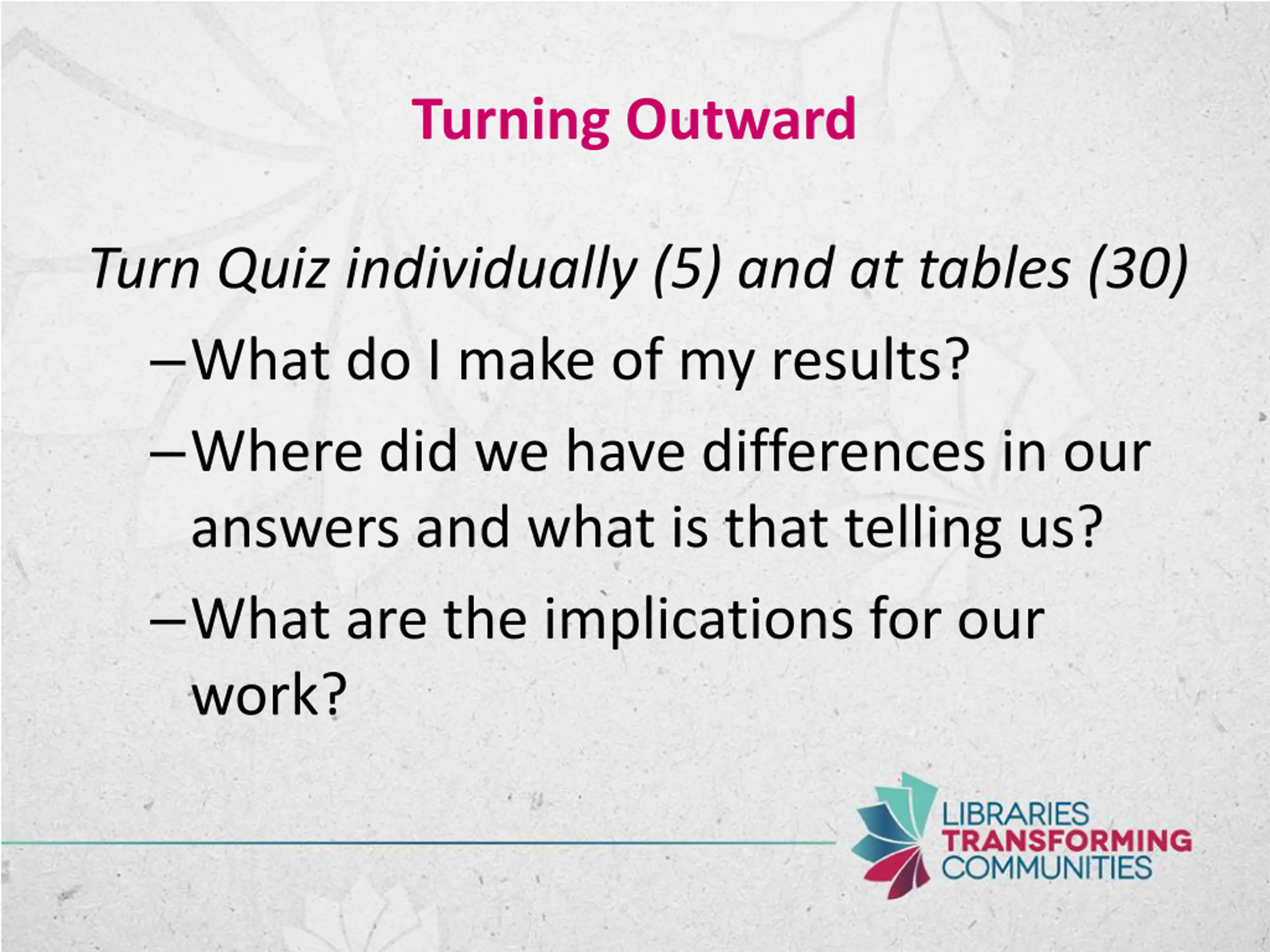 Turning Outward

Turn Quiz individually (5) and at tables (30)

– What do I make of my results?

– Where did we have differences in our answers and what is that telling us?

– What are the implications for our work?

LIBRARIES
TRANSFORMING
COMMUNITIES